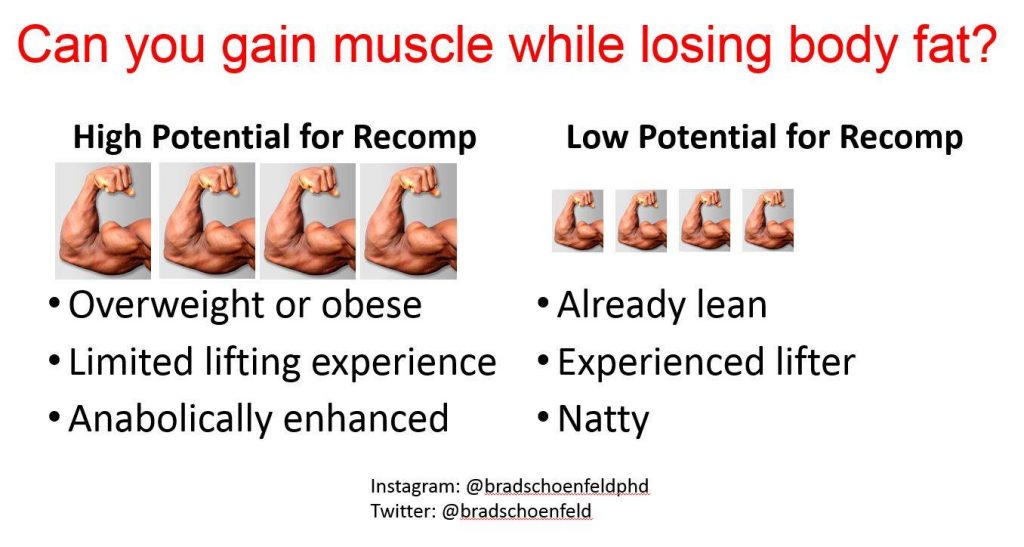 Can you gain muscle while losing body fat?

High Potential for Recomp

• Overweight or obese
• Limited lifting experience
• Anabolically enhanced

Low Potential for Recomp

• Already lean
• Experienced lifter
• Natty

Instagram: @bradschoenfeldphd
Twitter: @bradschoenfeld